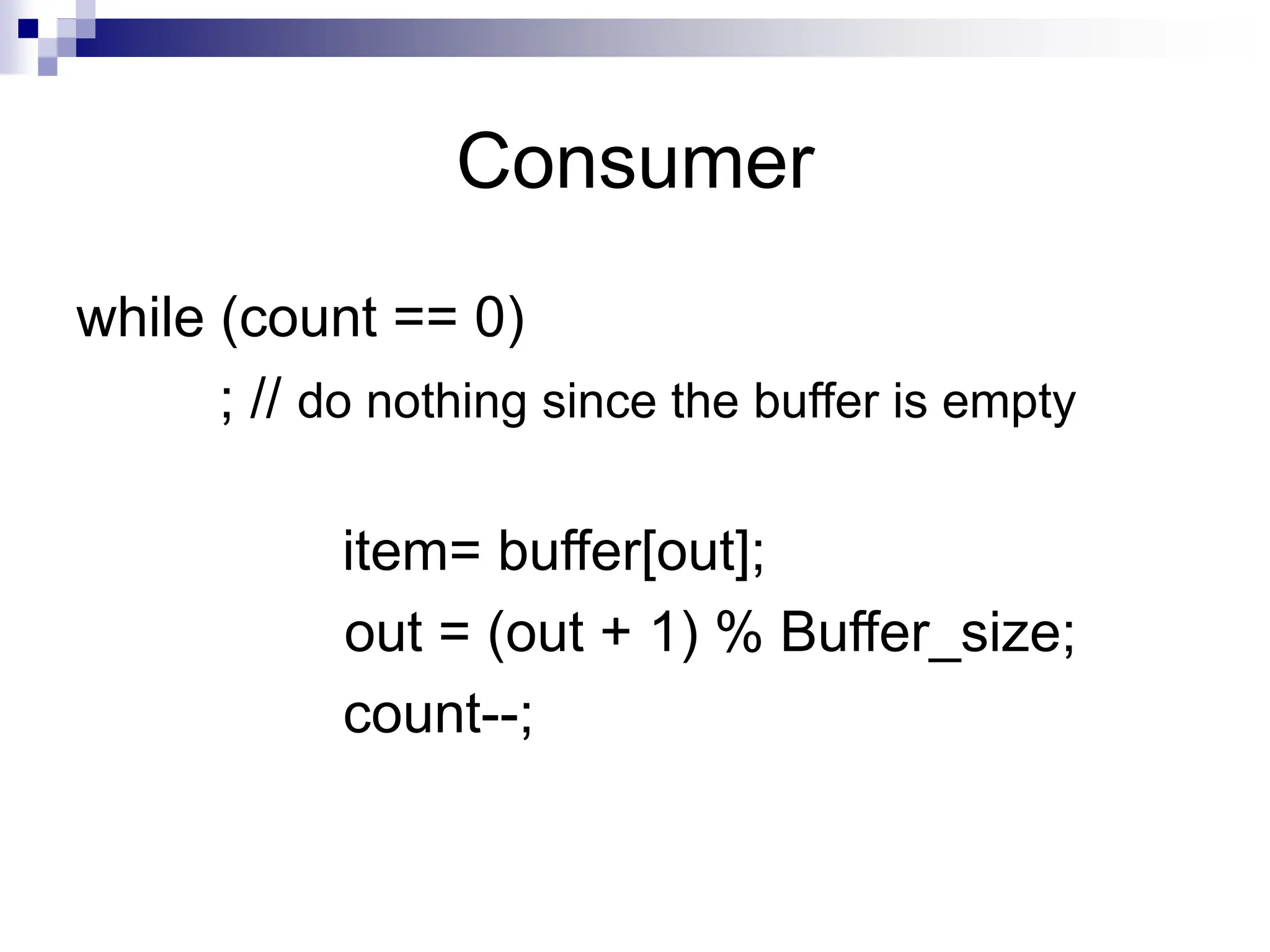 Consumer

while (count == 0)
; // do nothing since the buffer is empty

item= buffer[out];
out = (out + 1) % Buffer_size;
count--;